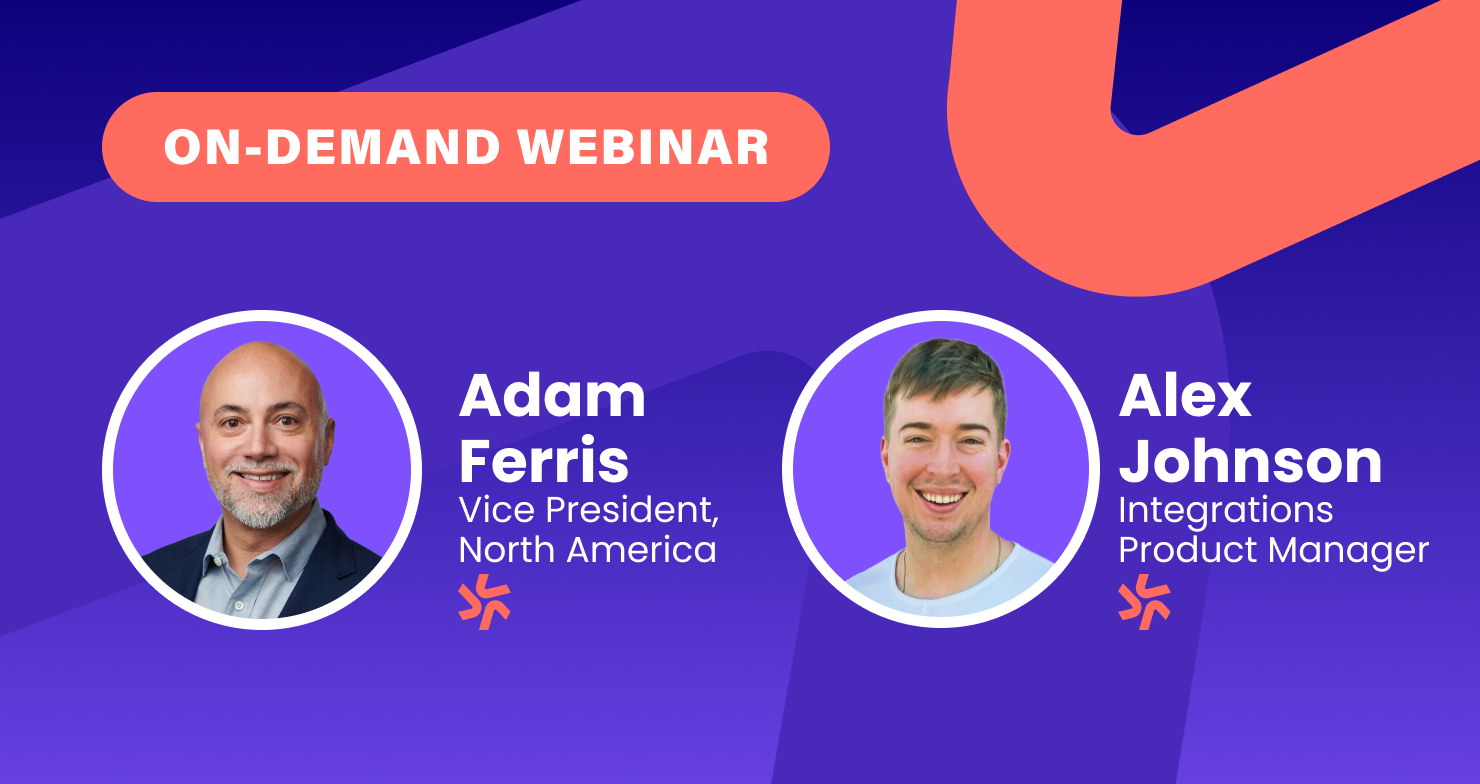 ON-DEMAND WEBINAR

Adam Ferris
Vice President, North America

Alex Johnson
Integrations Product Manager